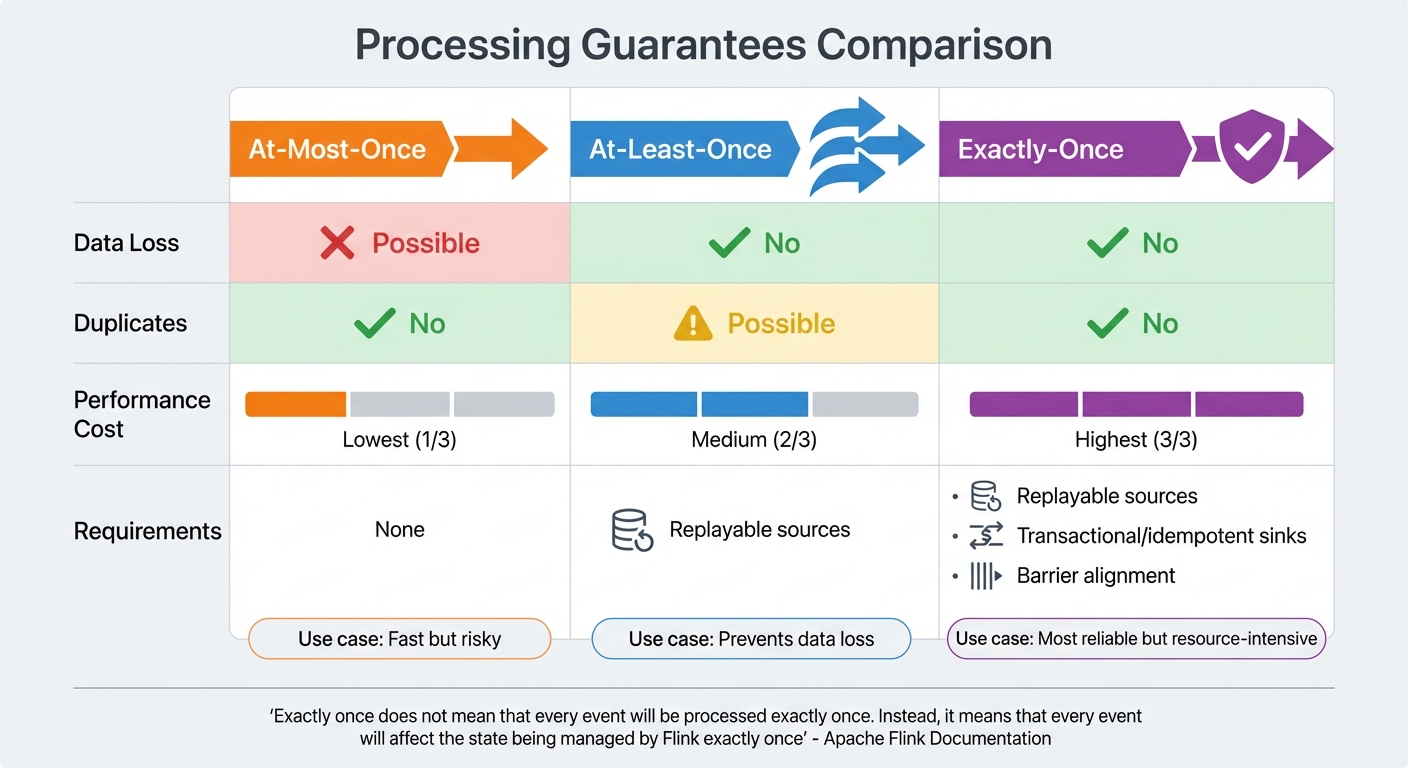 Processing Guarantees Comparison

| | At-Most-Once | At-Least-Once | Exactly-Once |
|---|---|---|---|
| Data Loss | Possible | No | No |
| Duplicates | No | Possible | No |
| Performance Cost | Lowest (1/3) | Medium (2/3) | Highest (3/3) |
| Requirements | None | Replayable sources | • Replayable sources • Transactional/idempotent sinks • Barrier alignment |
| | Use case: Fast but risky | Use case: Prevents data loss | Use case: Most reliable but resource-intensive |

'Exactly once does not mean that every event will be processed exactly once. Instead, it means that every event will affect the state being managed by Flink exactly once' - Apache Flink Documentation